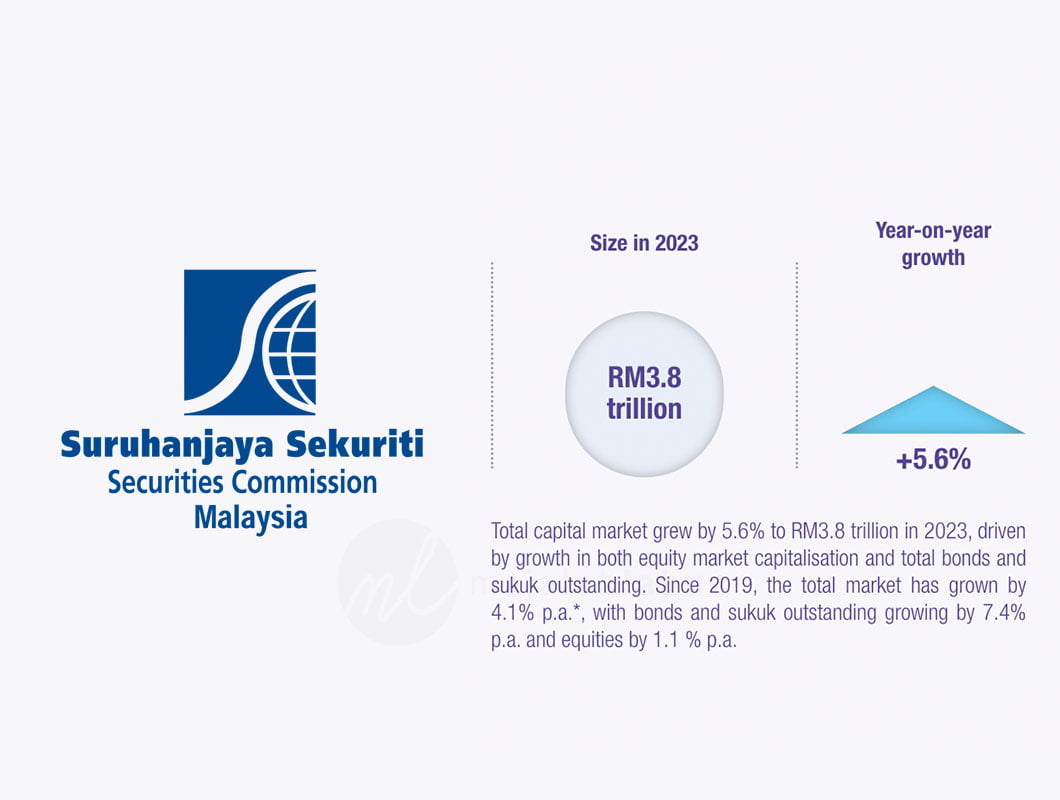 Suruhanjaya Sekuriti
Securities Commission
Malaysia

Size in 2023

RM3.8 trillion

Year-on-year growth

+5.6%

Total capital market grew by 5.6% to RM3.8 trillion in 2023, driven by growth in both equity market capitalisation and total bonds and sukuk outstanding. Since 2019, the total market has grown by 4.1% p.a.*, with bonds and sukuk outstanding growing by 7.4% p.a. and equities by 1.1 % p.a.